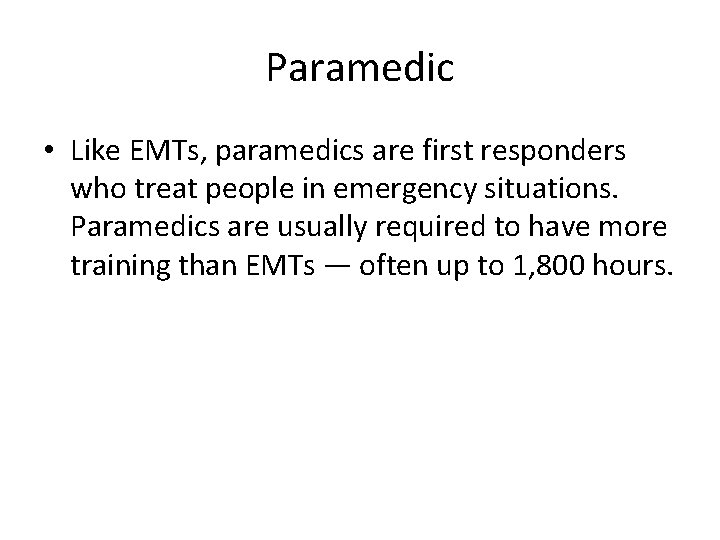 Paramedic

• Like EMTs, paramedics are first responders who treat people in emergency situations. Paramedics are usually required to have more training than EMTs — often up to 1,800 hours.